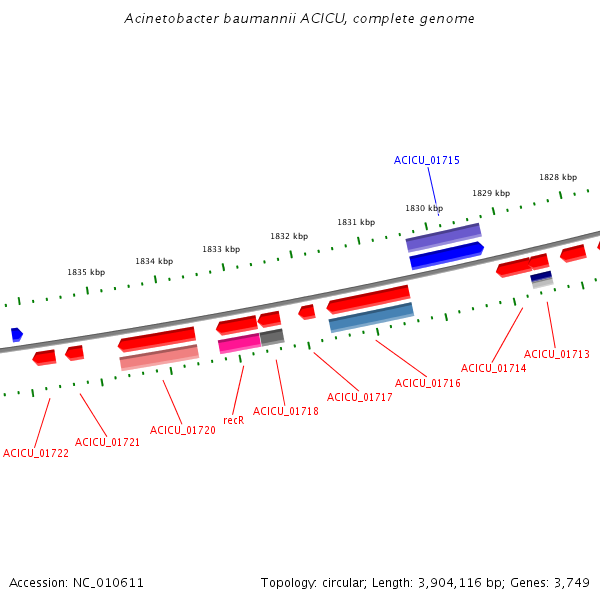 Acinetobacter baumannii ACICU, complete genome

ACICU_01715

1828 kbp

1829 kbp

1830 kbp

1831 kbp

1832 kbp

1833 kbp

1834 kbp

1835 kbp

ACICU_01713

ACICU_01714

ACICU_01716

ACICU_01717

ACICU_01718

recR

ACICU_01720

ACICU_01721

ACICU_01722

Accession: NC_010611

Topology: circular; Length: 3,904,116 bp; Genes: 3,749